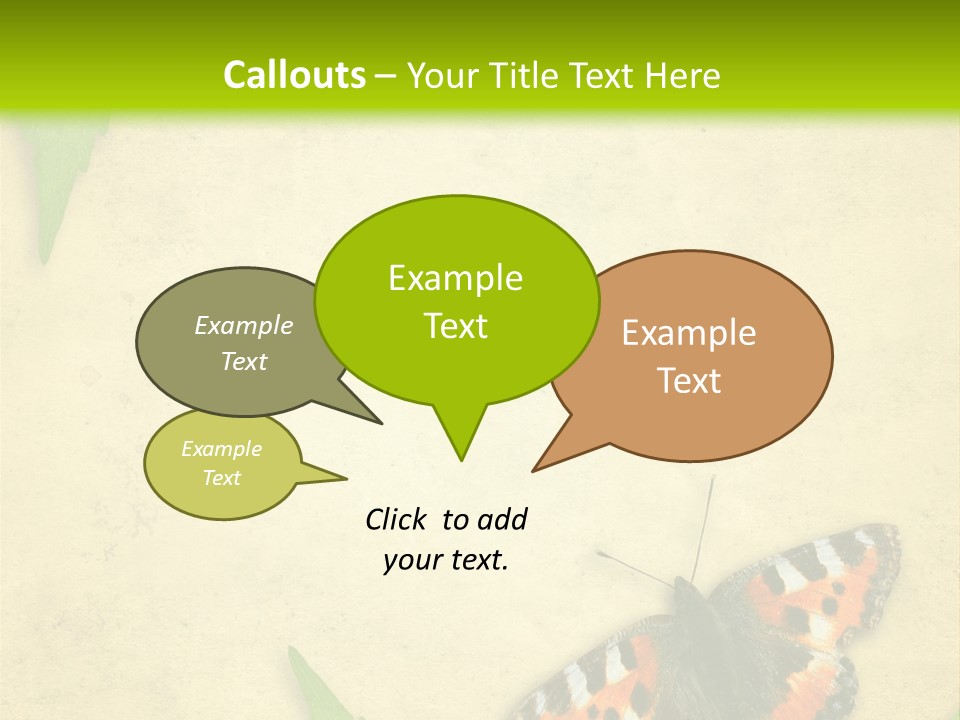 Callouts – Your Title Text Here

Example Text

Example Text

Example Text

Example Text

Click to add your text.